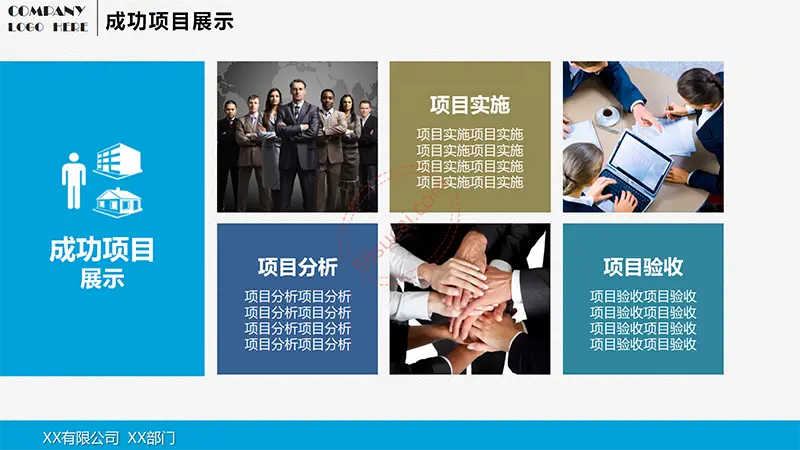 COMPANY
LOGO HERE

成功项目展示

成功项目
展示

项目实施

项目实施项目实施
项目实施项目实施
项目实施项目实施
项目实施项目实施

项目分析

项目分析项目分析
项目分析项目分析
项目分析项目分析
项目分析项目分析

项目验收

项目验收项目验收
项目验收项目验收
项目验收项目验收
项目验收项目验收

XX有限公司 XX部门